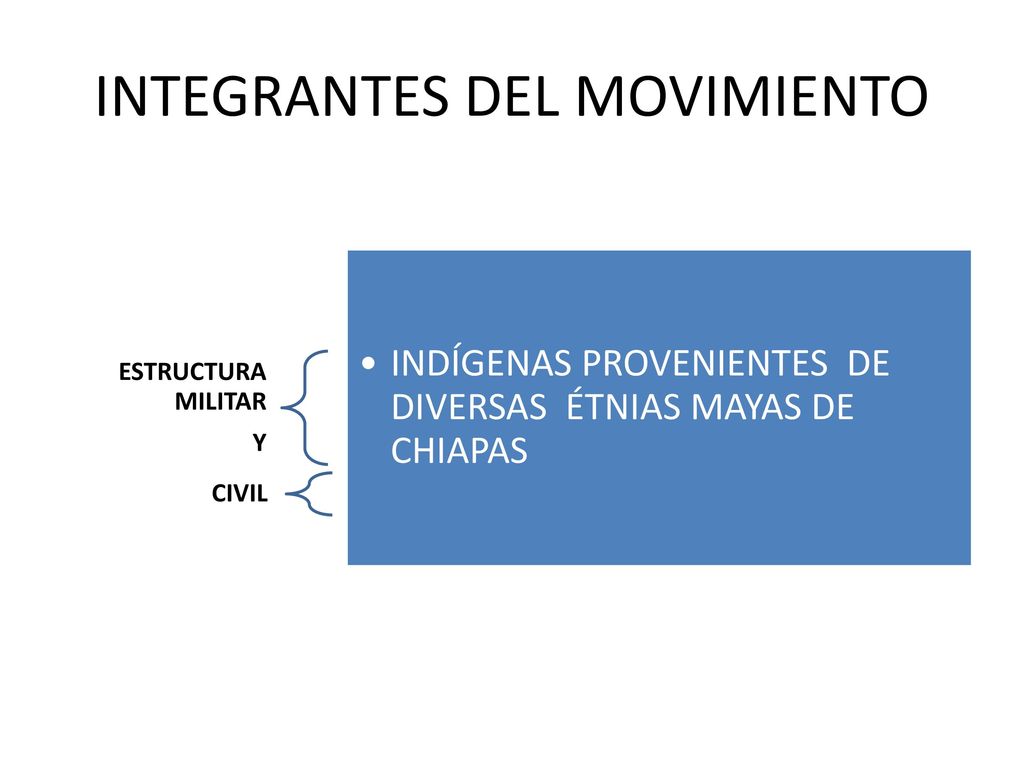 INTEGRANTES DEL MOVIMIENTO

ESTRUCTURA MILITAR

Y

CIVIL

• INDÍGENAS PROVENIENTES DE DIVERSAS ÉTNIAS MAYAS DE CHIAPAS